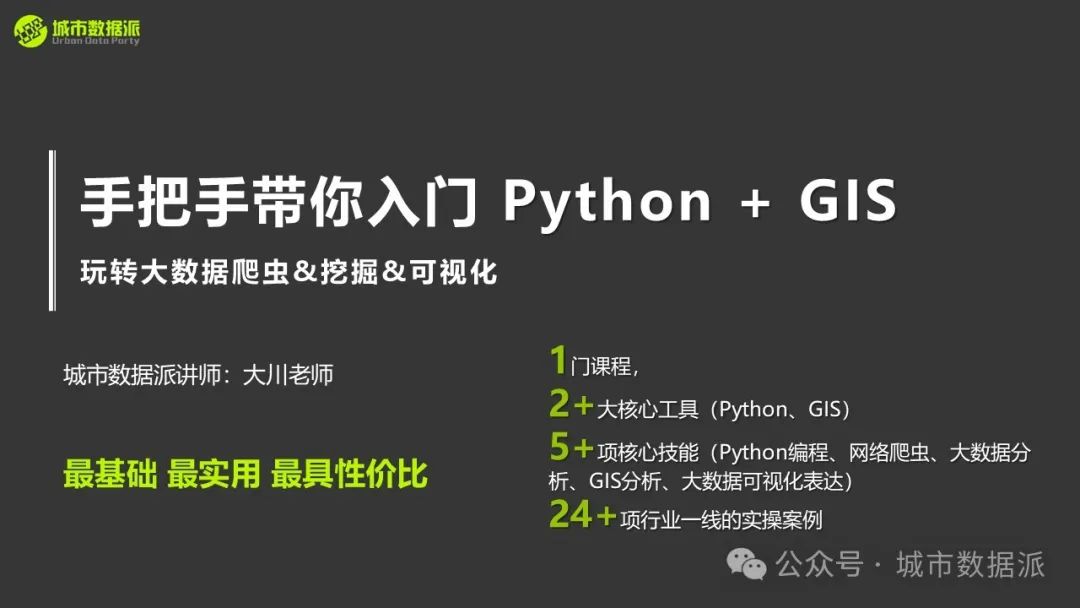 城市数据派
Urban Data Party

手把手带你入门 Python + GIS

玩转大数据爬虫＆挖掘＆可视化

城市数据派讲师：大川老师

最基础 最实用 最具性价比

1门课程，

2+大核心工具（Python、GIS）

5+项核心技能（Python编程、网络爬虫、大数据分析、GIS分析、大数据可视化表达）

24+项行业一线的实操案例

公众号 · 城市数据派